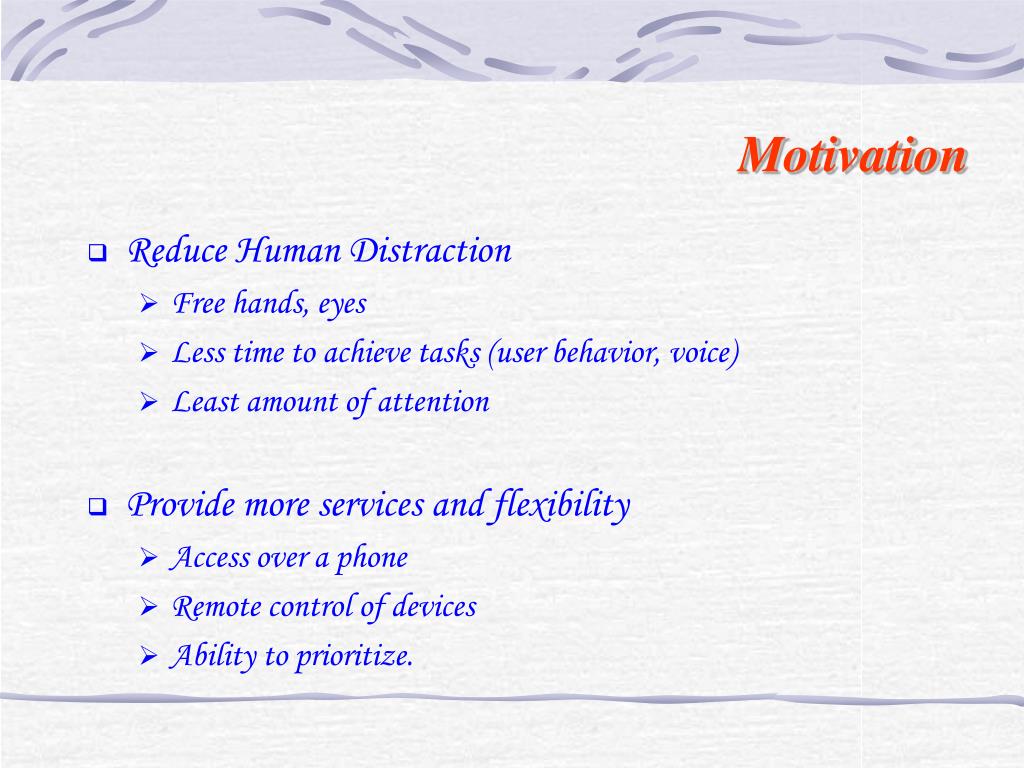 Motivation

❑ Reduce Human Distraction
➢ Free hands, eyes
➢ Less time to achieve tasks (user behavior, voice)
➢ Least amount of attention

❑ Provide more services and flexibility
➢ Access over a phone
➢ Remote control of devices
➢ Ability to prioritize.